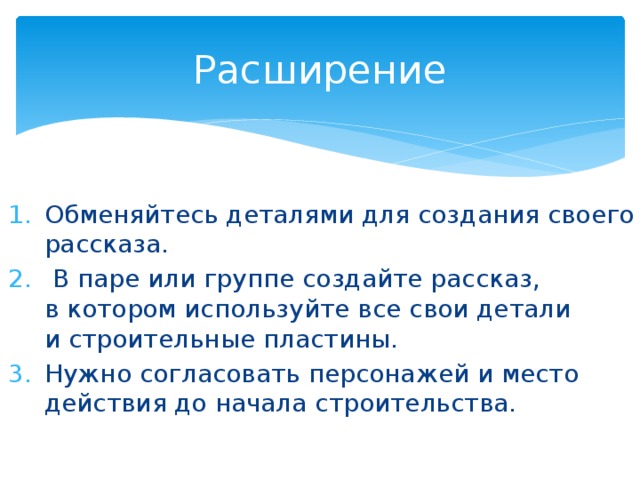 Расширение

1. Обменяйтесь деталями для создания своего рассказа.
2. В паре или группе создайте рассказ, в котором используйте все свои детали и строительные пластины.
3. Нужно согласовать персонажей и место действия до начала строительства.